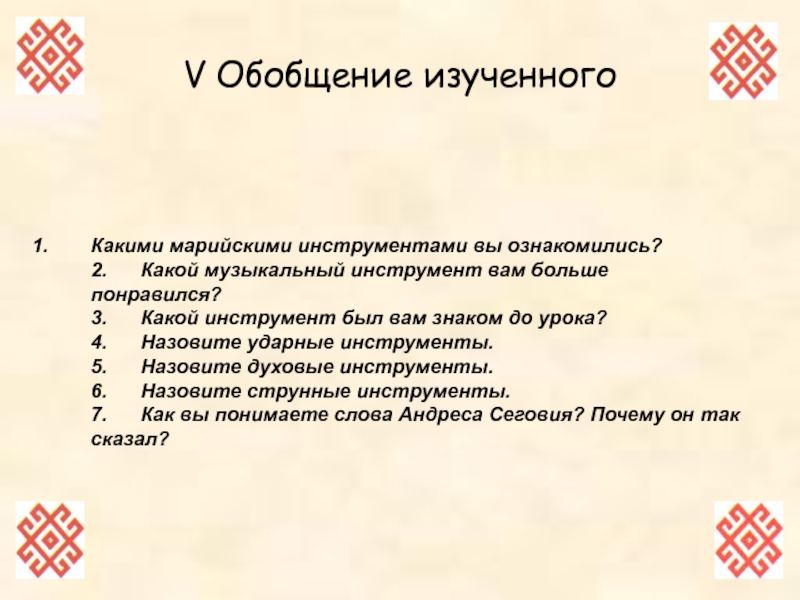 V Обобщение изученного

1. Какими марийскими инструментами вы ознакомились?
2. Какой музыкальный инструмент вам больше понравился?
3. Какой инструмент был вам знаком до урока?
4. Назовите ударные инструменты.
5. Назовите духовые инструменты.
6. Назовите струнные инструменты.
7. Как вы понимаете слова Андреса Сеговия? Почему он так сказал?